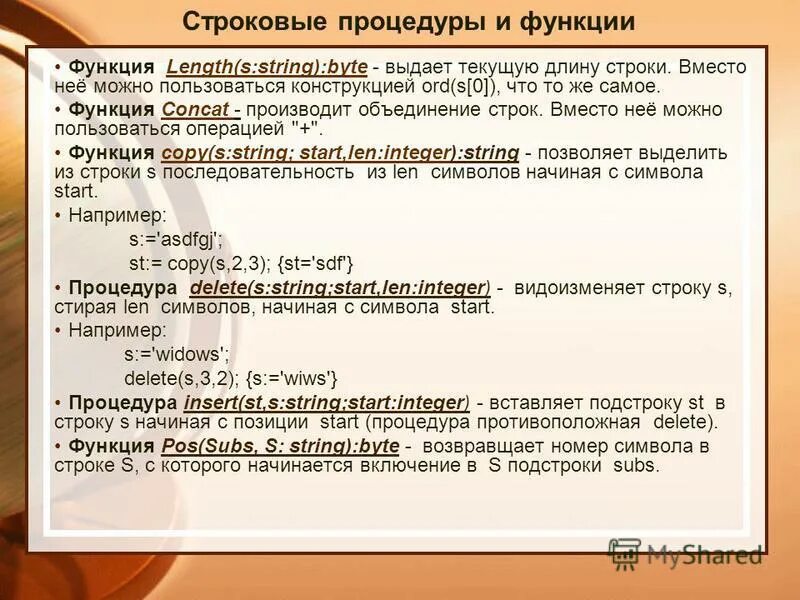 Строковые процедуры и функции

• Функция Length(s:string):byte - выдает текущую длину строки. Вместо неё можно пользоваться конструкцией ord(s[0]), что то же самое.

• Функция Concat - производит объединение строк. Вместо неё можно пользоваться операцией "+".

• Функция copy(s:string; start,len:integer):string - позволяет выделить из строки s последовательность из len символов начиная с символа start.

• Например:

s:='asdfgj';

st:= copy(s,2,3); {st='sdf'}

• Процедура delete(s:string;start,len:integer) - видоизменяет строку s, стирая len символов, начиная с символа start.

• Например:

s:='widows';

delete(s,3,2); {s:='wiws'}

• Процедура insert(st,s:string;start:integer) - вставляет подстроку st в строку s начиная с позиции start (процедура противоположная delete).

• Функция Pos(Subs, S: string):byte - возвращает номер символа в строке S, с которого начинается включение в S подстроки subs.

MyShared